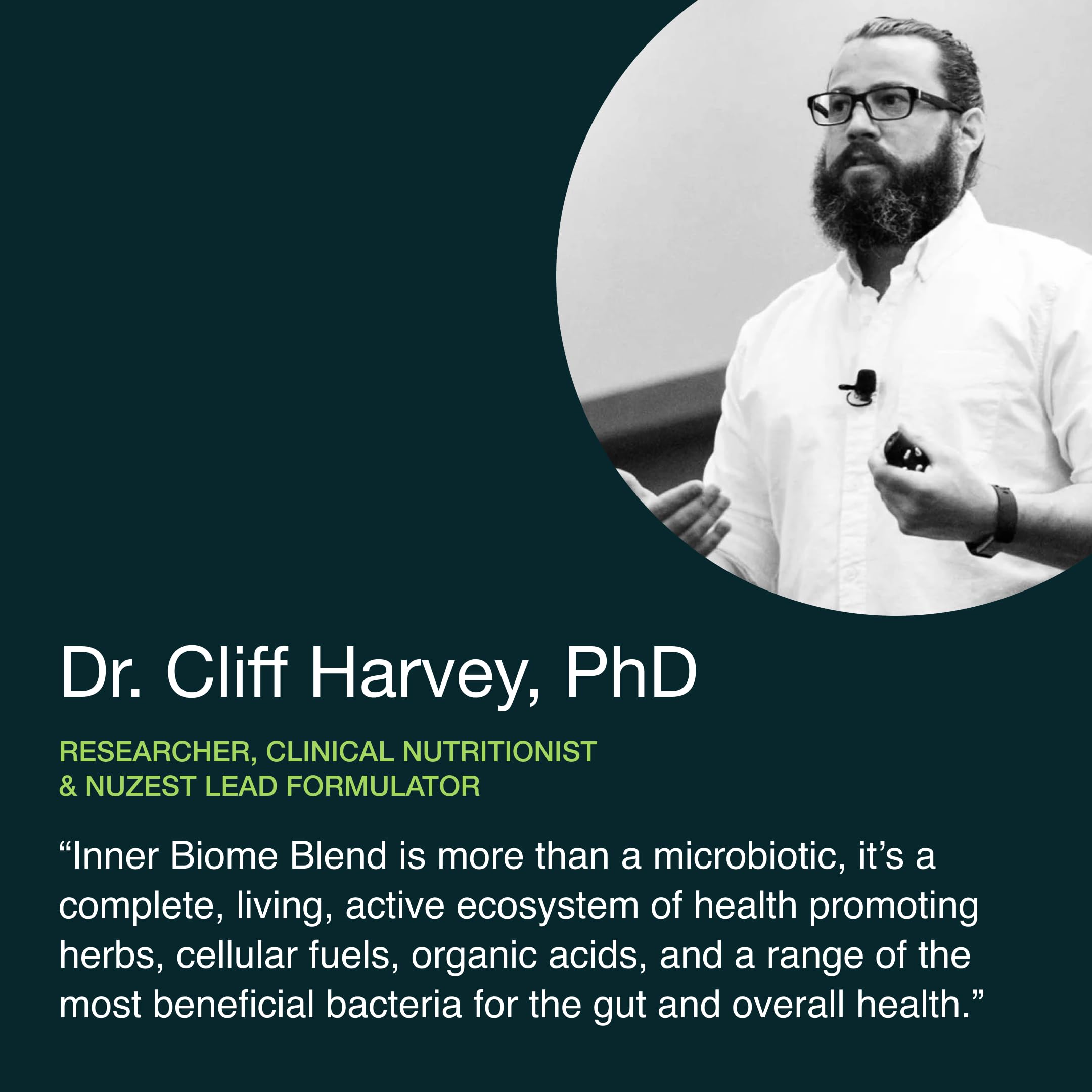 Dr. Cliff Harvey, PhD

RESEARCHER, CLINICAL NUTRITIONIST & NUZEST LEAD FORMULATOR

“Inner Biome Blend is more than a microbiotic, it’s a complete, living, active ecosystem of health promoting herbs, cellular fuels, organic acids, and a range of the most beneficial bacteria for the gut and overall health.”